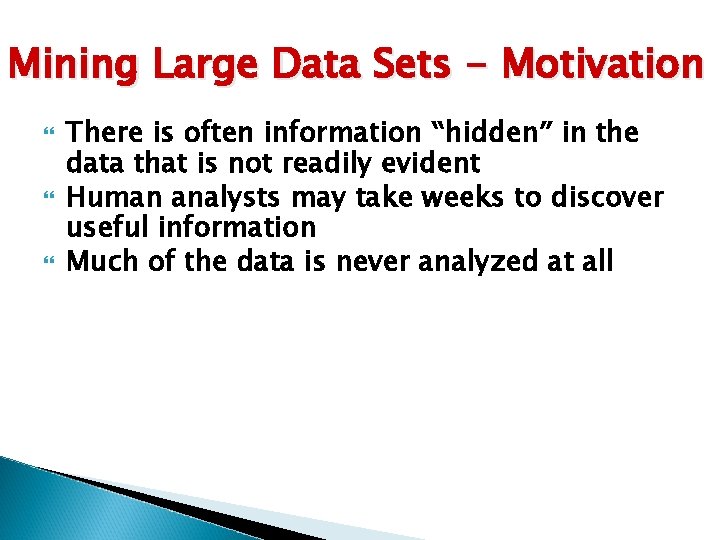 Mining Large Data Sets - Motivation

“ There is often information “hidden” in the data that is not readily evident

“ Human analysts may take weeks to discover useful information

“ Much of the data is never analyzed at all